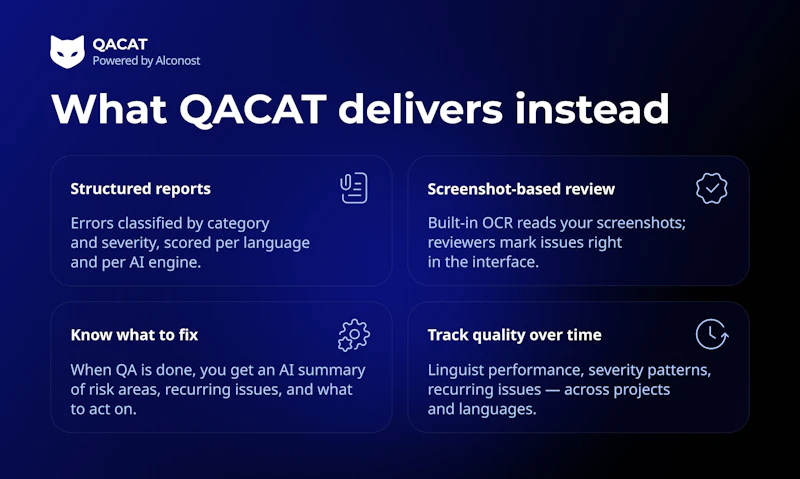 QACAT
Powered by Alconost

What QACAT delivers instead

Structured reports

Errors classified by category and severity, scored per language and per AI engine.

Screenshot-based review

Built-in OCR reads your screenshots; reviewers mark issues right in the interface.

Know what to fix

When QA is done, you get an AI summary of risk areas, recurring issues, and what to act on.

Track quality over time

Linguist performance, severity patterns, recurring issues — across projects and languages.